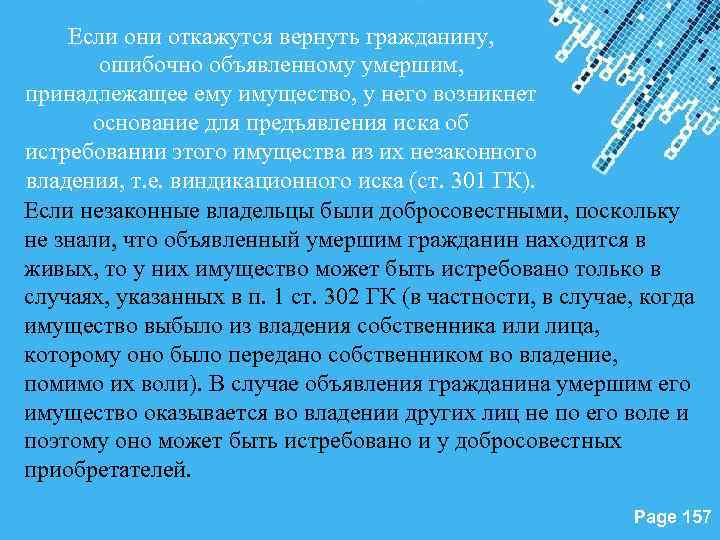 Если они откажутся вернуть гражданину, ошибочно объявленному умершим, принадлежащее ему имущество, у него возникнет основание для предъявления иска об истребовании этого имущества из их незаконного владения, т.е. виндикационного иска (ст. 301 ГК).

Если незаконные владельцы были добросовестными, поскольку не знали, что объявленный умершим гражданин находится в живых, то у них имущество может быть истребовано только в случаях, указанных в п. 1 ст. 302 ГК (в частности, в случае, когда имущество выбыло из владения собственника или лица, которому оно было передано собственником во владение, помимо их воли). В случае объявления гражданина умершим его имущество оказывается во владении других лиц не по его воле и поэтому оно может быть истребовано и у добросовестных приобретателей.

Page 157